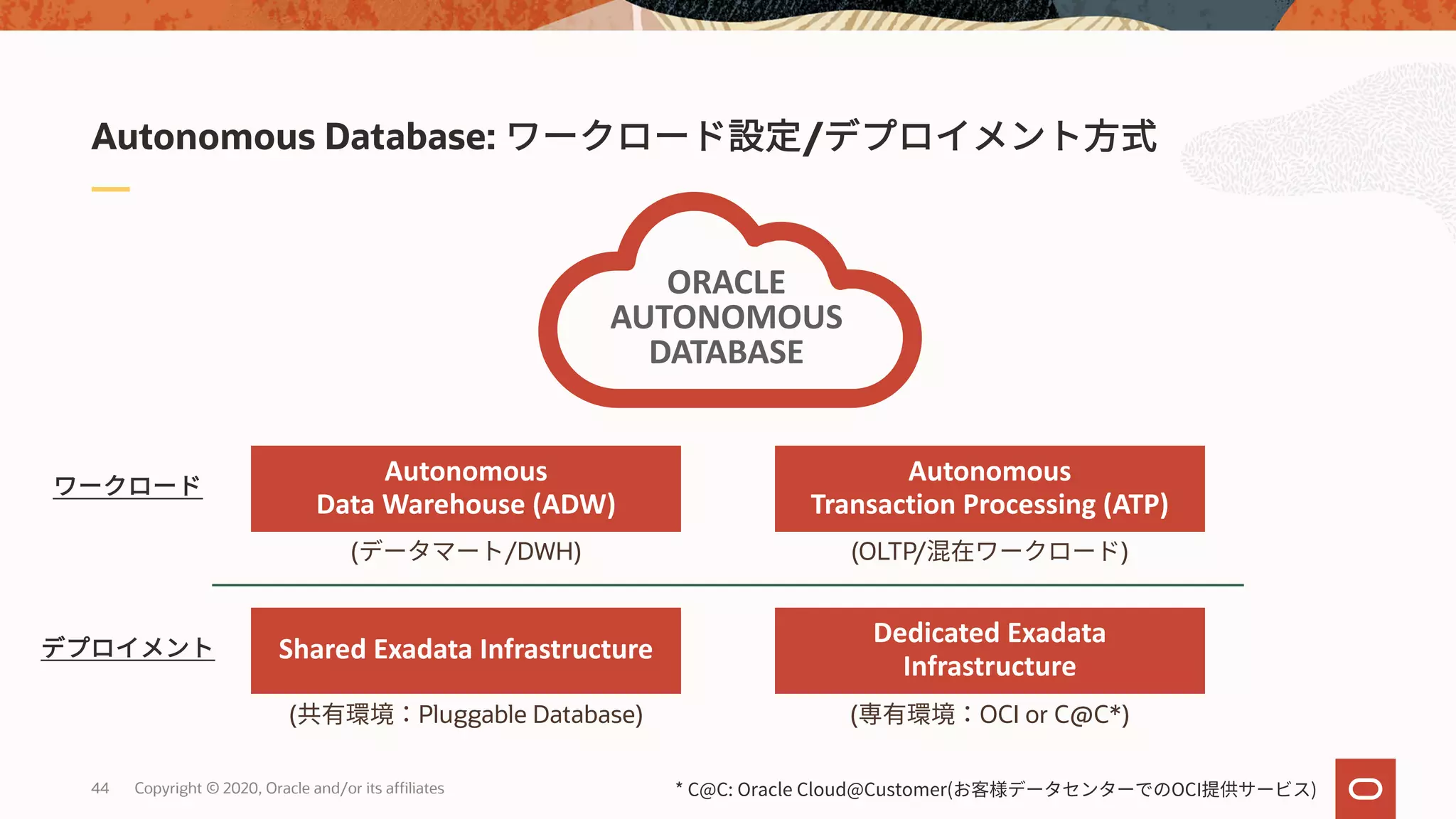 Autonomous Database: ワークロード設定/デプロイメント方式

ORACLE AUTONOMOUS DATABASE

ワークロード

Autonomous Data Warehouse (ADW)

(データマート/DWH)

Autonomous Transaction Processing (ATP)

(OLTP/混在ワークロード)

デプロイメント

Shared Exadata Infrastructure

(共有環境：Pluggable Database)

Dedicated Exadata Infrastructure

(専有環境：OCI or C@C*)

44 Copyright © 2020, Oracle and/or its affiliates

* C@C: Oracle Cloud@Customer(お客様データセンターでのOCI提供サービス)